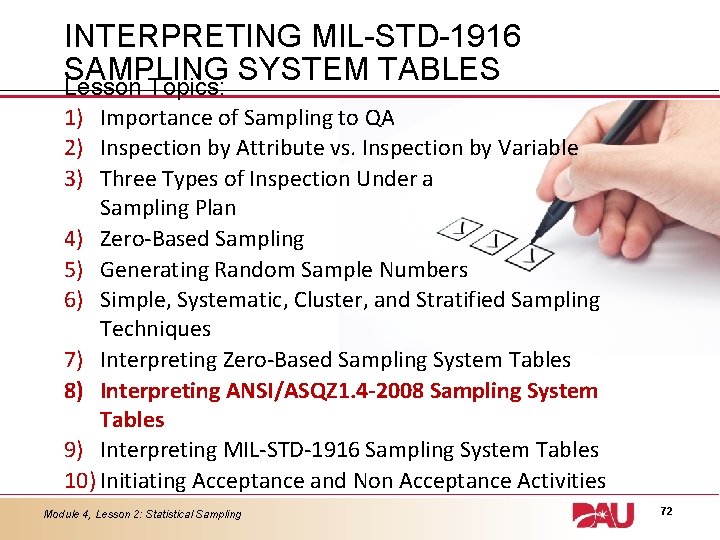 INTERPRETING MIL-STD-1916 SAMPLING SYSTEM TABLES

Lesson Topics:

1) Importance of Sampling to QA
2) Inspection by Attribute vs. Inspection by Variable
3) Three Types of Inspection Under a Sampling Plan
4) Zero-Based Sampling
5) Generating Random Sample Numbers
6) Simple, Systematic, Cluster, and Stratified Sampling Techniques
7) Interpreting Zero-Based Sampling System Tables
8) Interpreting ANSI/ASQZ1.4-2008 Sampling System Tables
9) Interpreting MIL-STD-1916 Sampling System Tables
10) Initiating Acceptance and Non Acceptance Activities

Module 4, Lesson 2: Statistical Sampling

DAU

72